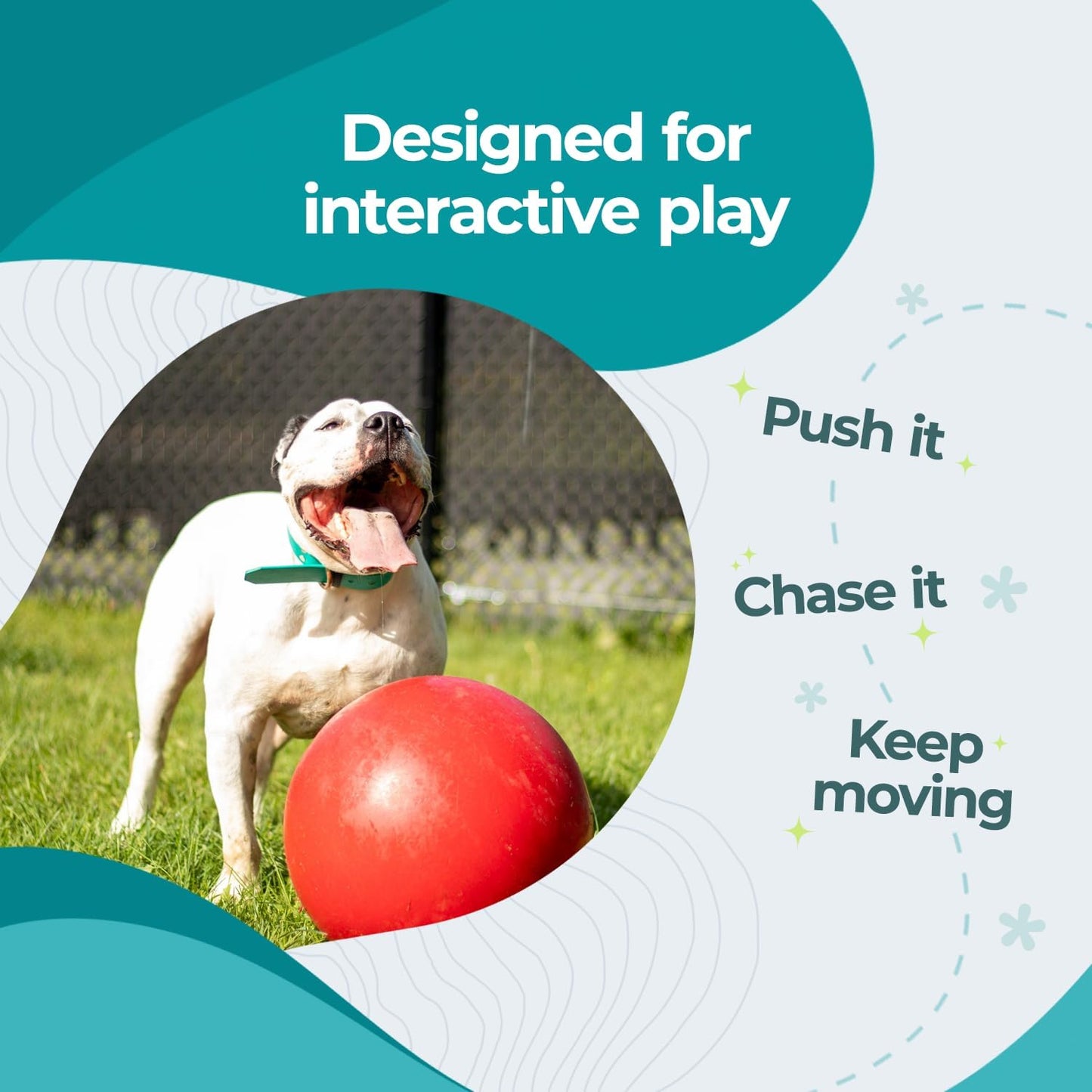 Designed for interactive play

Push it

Chase it

Keep moving